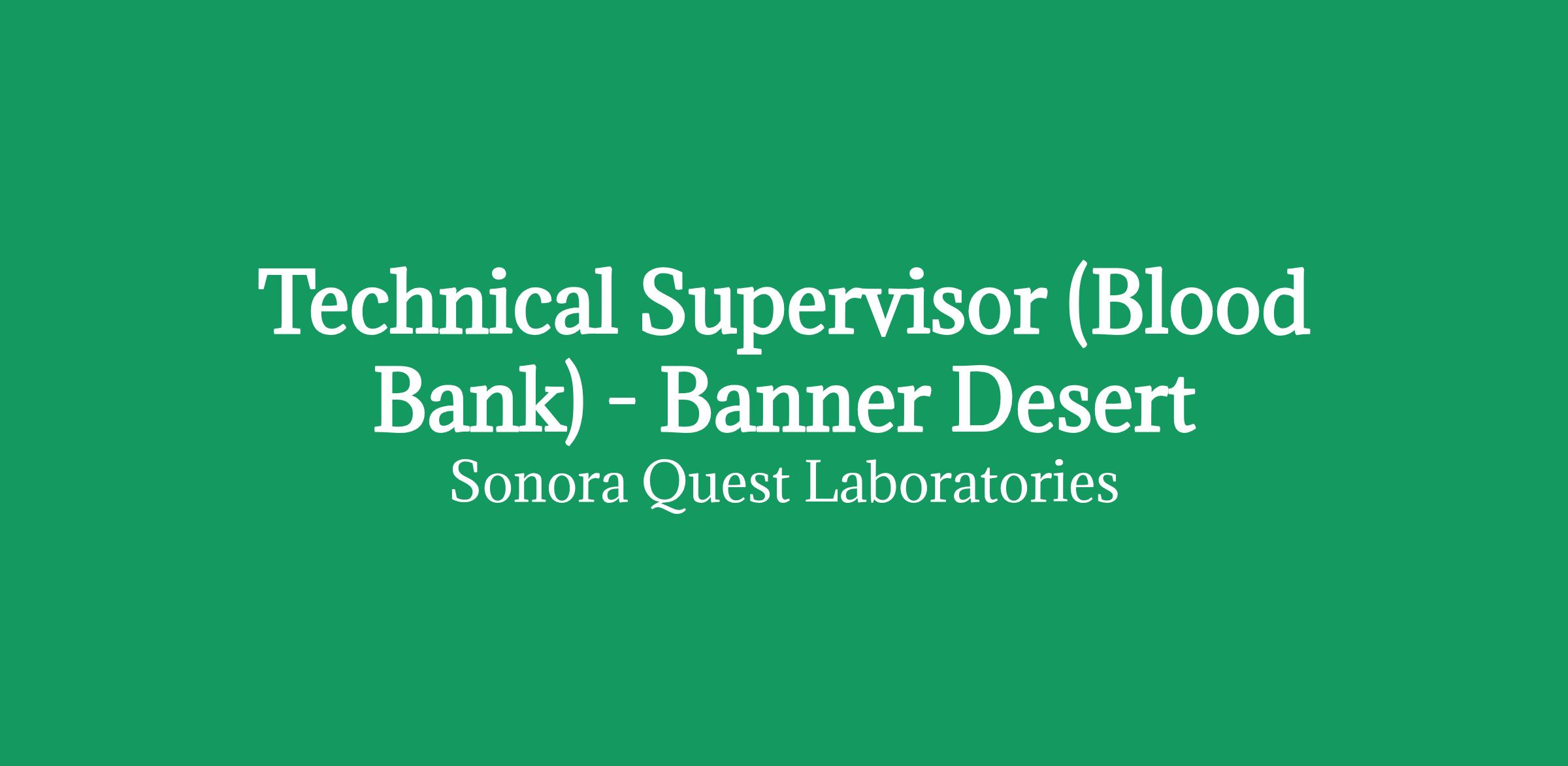 Technical Supervisor (Blood Bank) - Banner Desert

Sonora Quest Laboratories